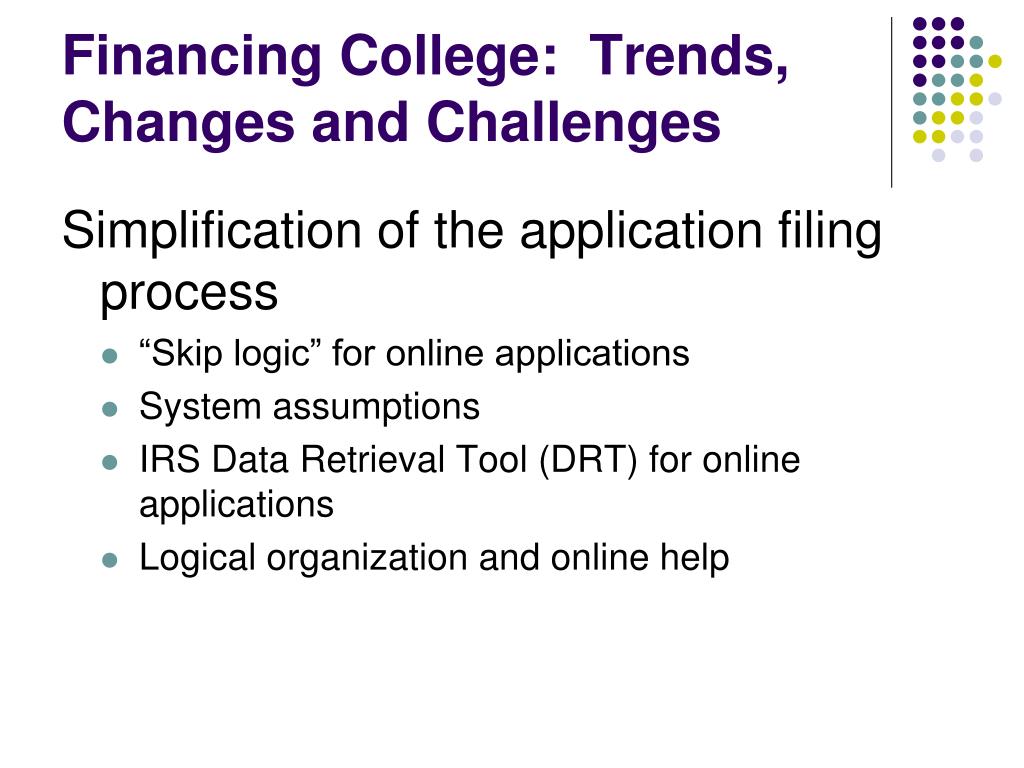 Financing College:  Trends, Changes and Challenges

Simplification of the application filing process

- “Skip logic” for online applications
- System assumptions
- IRS Data Retrieval Tool (DRT) for online applications
- Logical organization and online help